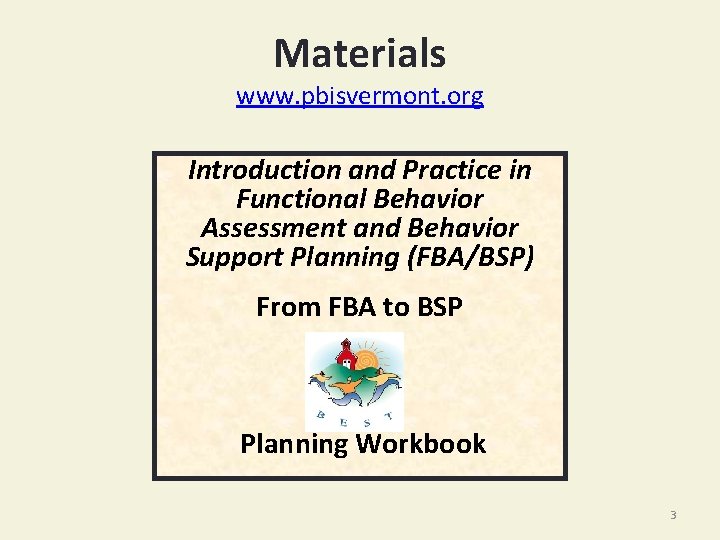 Materials

www.pbisvermont.org

Introduction and Practice in Functional Behavior Assessment and Behavior Support Planning (FBA/BSP)

From FBA to BSP

B E S T

Planning Workbook

3